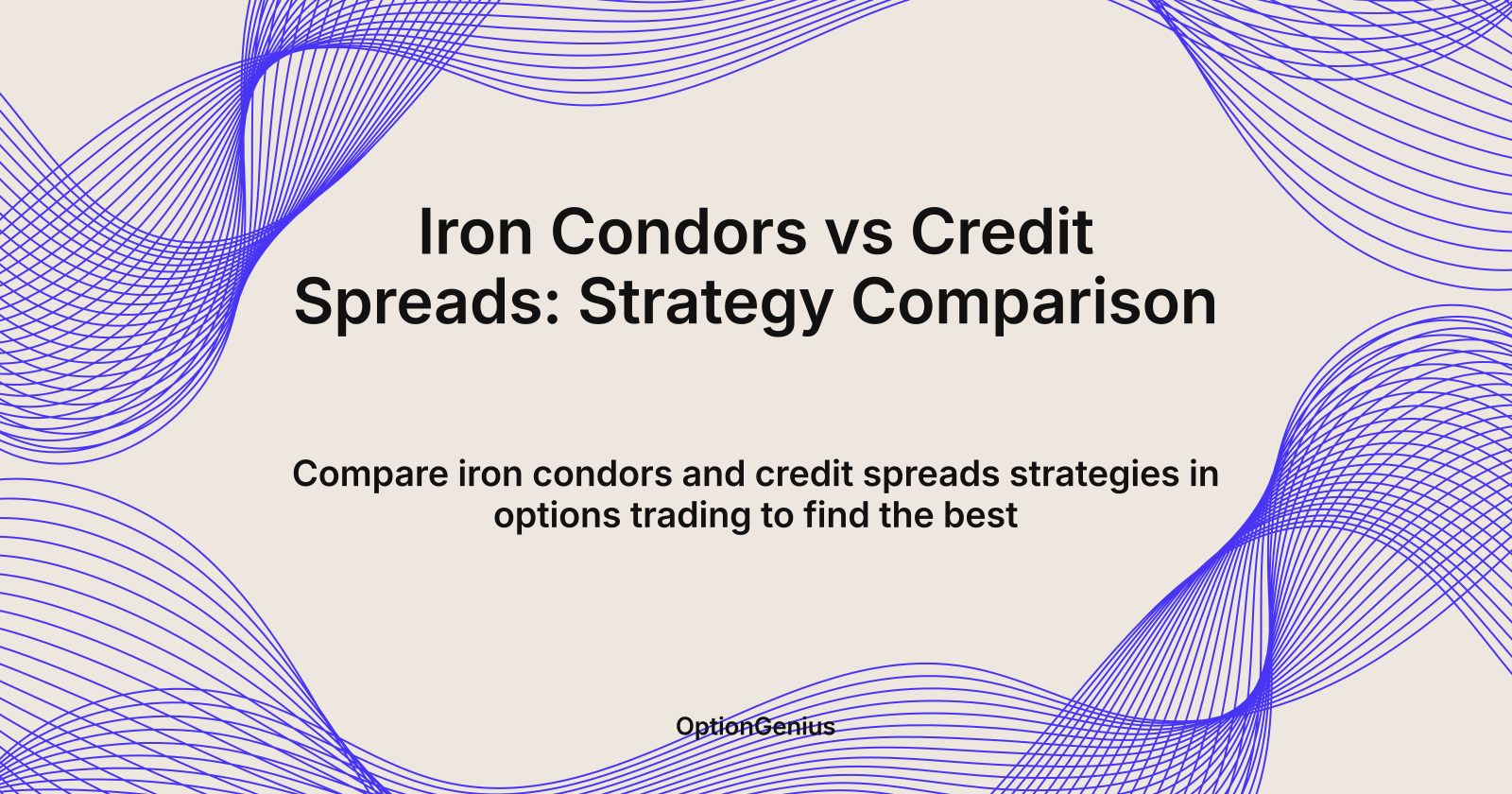 Iron Condors vs Credit Spreads: Strategy Comparison

Compare iron condors and credit spreads strategies in options trading to find the best

OptionGenius